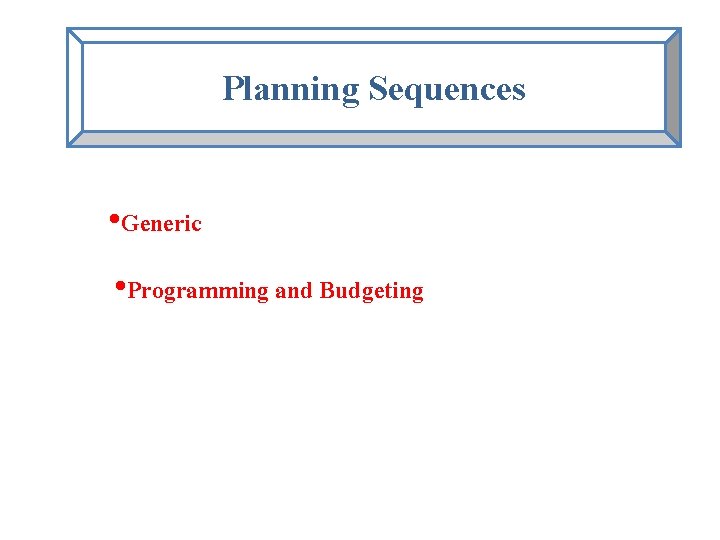 Planning Sequences

•Generic

•Programming and Budgeting